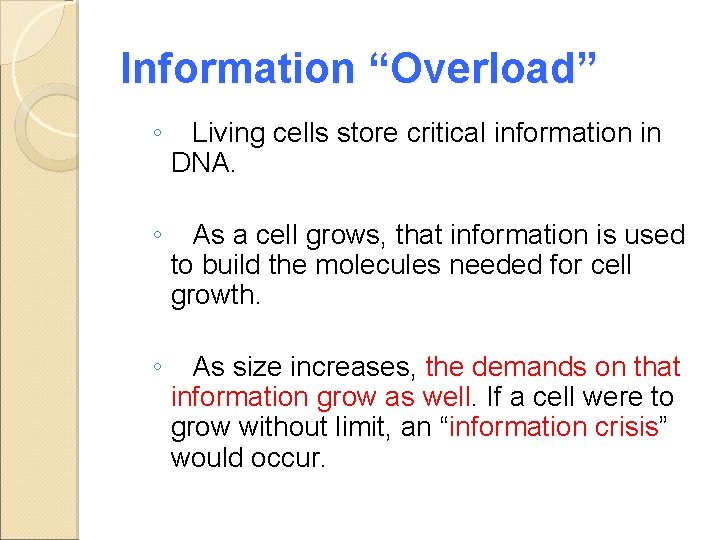 Information “Overload”

◦ Living cells store critical information in DNA.

◦ As a cell grows, that information is used to build the molecules needed for cell growth.

◦ As size increases, the demands on that information grow as well. If a cell were to grow without limit, an “information crisis” would occur.